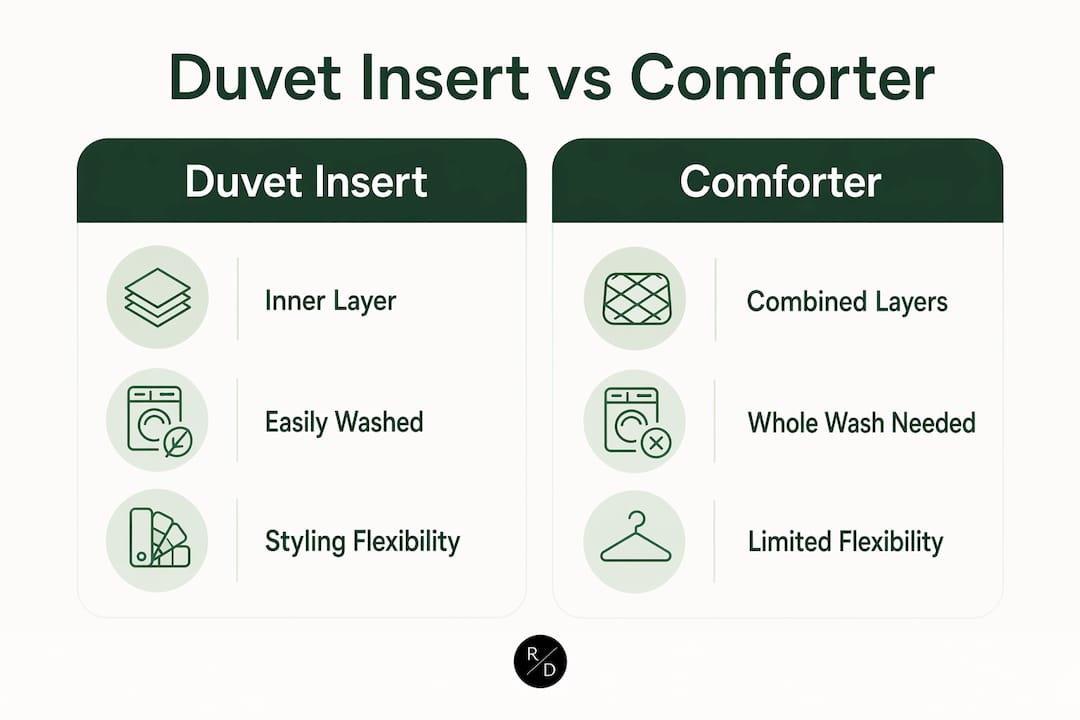 Duvet Insert vs Comforter

Duvet Insert

Inner Layer

Easily Washed

Styling Flexibility

Comforter

Combined Layers

Whole Wash Needed

Limited Flexibility

R/D